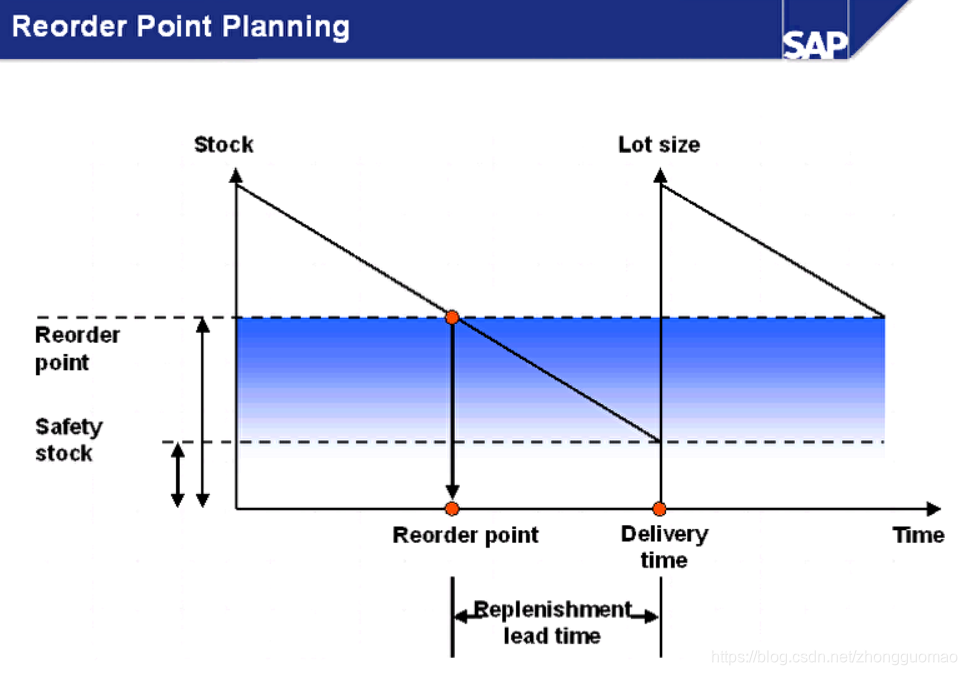 Reorder Point Planning

SAP

Stock

Lot size

Reorder point

Safety stock

Reorder point

Delivery time

Time

Replenishment lead time

https://blog.csdn.net/zhongguomao